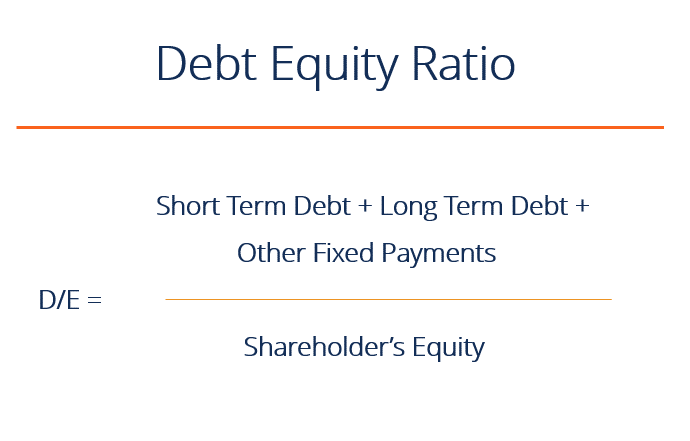 Debt Equity Ratio

$D/E = \frac{\text{Short Term Debt + Long Term Debt + Other Fixed Payments}}{\text{Shareholder's Equity}}$